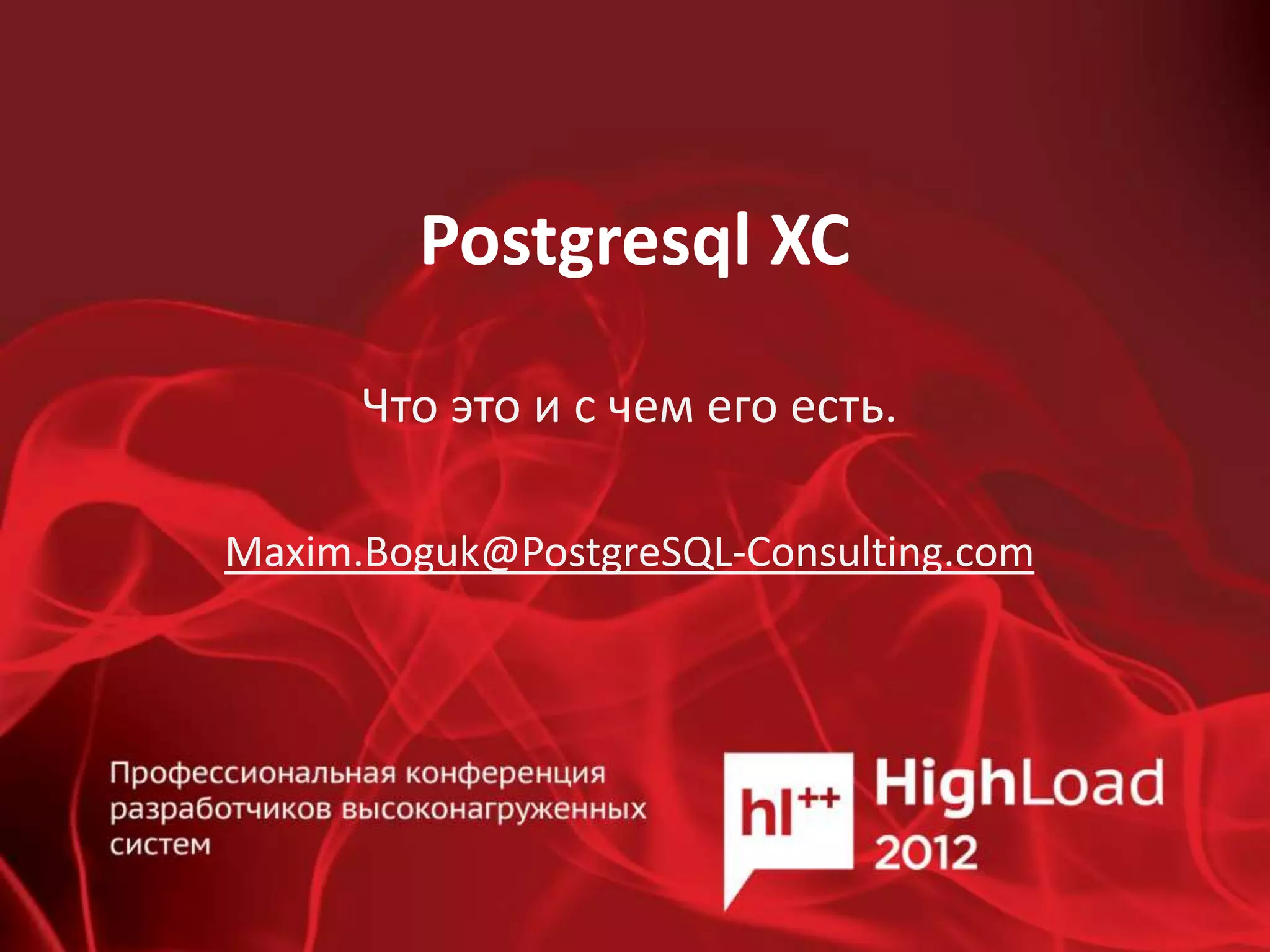 Postgresql XC

Что это и с чем его есть.

Maxim.Boguk@PostgreSQL-Consulting.com

Профессиональная конференция разработчиков высоконагруженных систем

hl++ HighLoad 2012